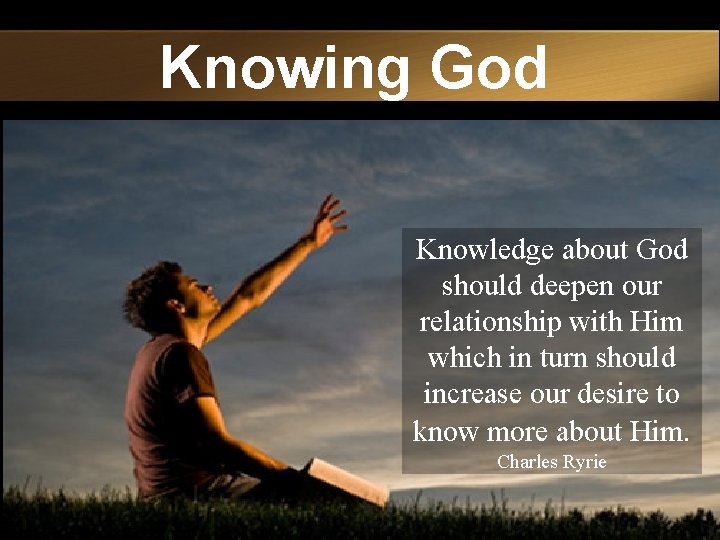 Knowing God

Knowledge about God should deepen our relationship with Him which in turn should increase our desire to know more about Him.
Charles Ryrie